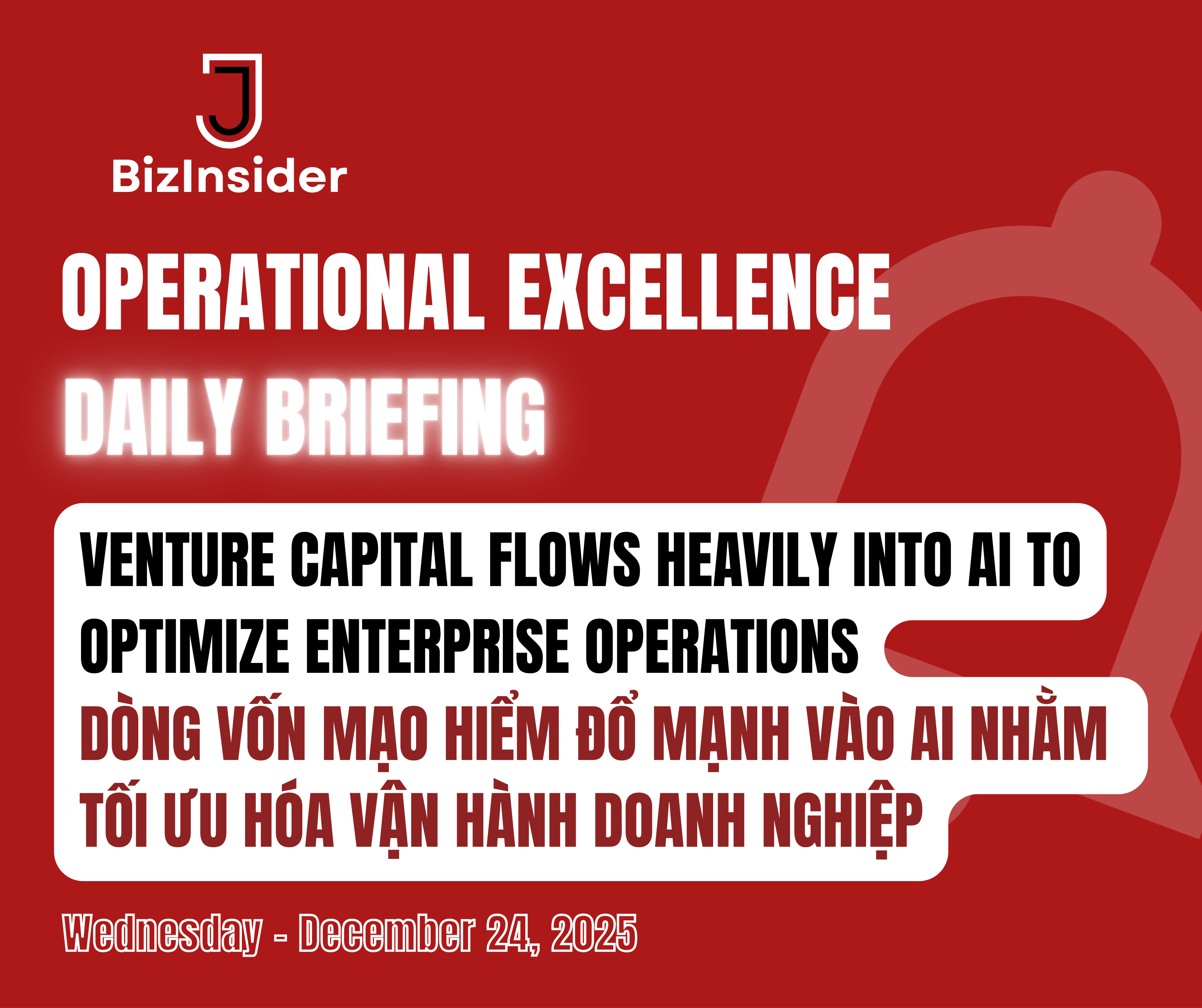 BizInsider

OPERATIONAL EXCELLENCE

DAILY BRIEFING

VENTURE CAPITAL FLOWS HEAVILY INTO AI TO OPTIMIZE ENTERPRISE OPERATIONS

DÒNG VỐN MẠO HIỂM ĐỔ MẠNH VÀO AI NHẰM TỐI ƯU HÓA VẬN HÀNH DOANH NGHIỆP

Wednesday - December 24, 2025